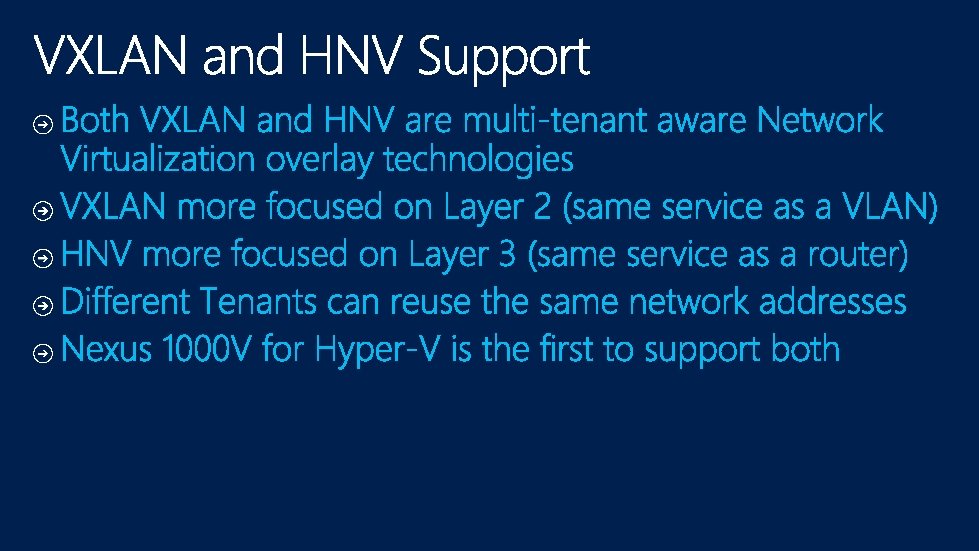 VXLAN and HNV Support

Both VXLAN and HNV are multi-tenant aware Network Virtualization overlay technologies

VXLAN more focused on Layer 2 (same service as a VLAN)

HNV more focused on Layer 3 (same service as a router)

Different Tenants can reuse the same network addresses

Nexus 1000V for Hyper-V is the first to support both